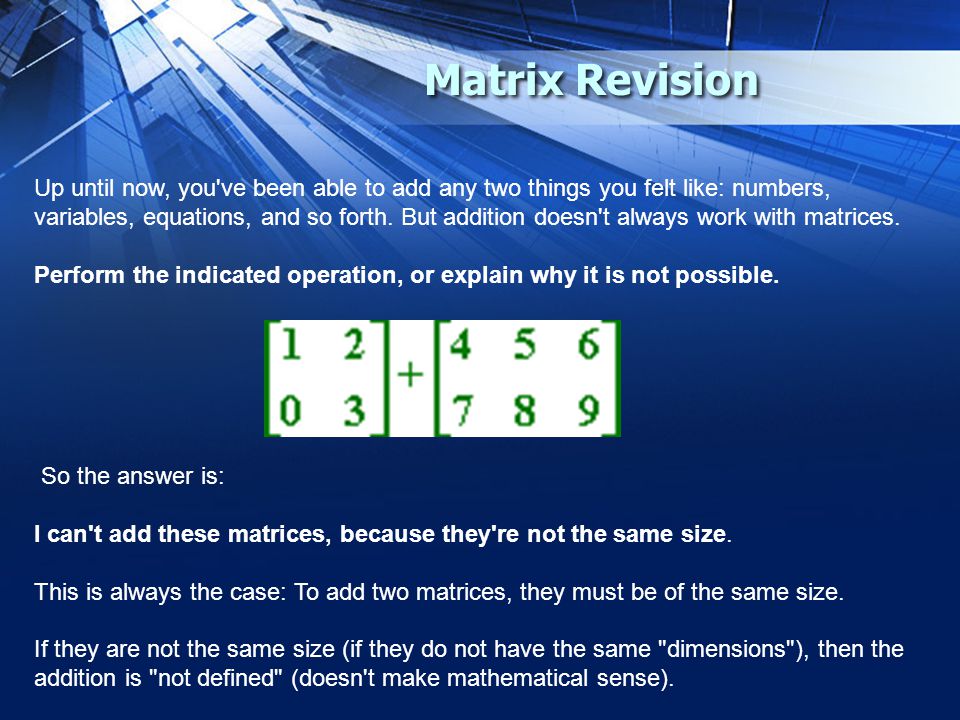 Matrix Revision

Up until now, you've been able to add any two things you felt like: numbers, variables, equations, and so forth. But addition doesn't always work with matrices.

Perform the indicated operation, or explain why it is not possible.

$\begin{bmatrix} 1 & 2 \\ 0 & 3 \end{bmatrix} + \begin{bmatrix} 4 & 5 & 6 \\ 7 & 8 & 9 \end{bmatrix}$

So the answer is:

I can't add these matrices, because they're not the same size.

This is always the case: To add two matrices, they must be of the same size.

If they are not the same size (if they do not have the same "dimensions"), then the addition is "not defined" (doesn't make mathematical sense).